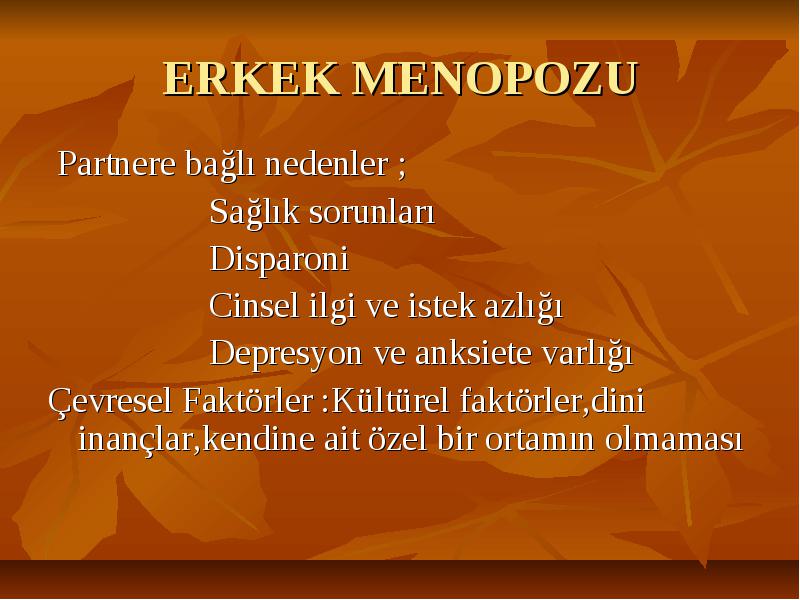 ERKEK MENOPOZU

Partnere bağlı nedenler ;

Sağlık sorunları

Disparoni

Cinsel ilgi ve istek azlığı

Depresyon ve anksiete varlığı

Çevresel Faktörler :Kültürel faktörler,dini inançlar,kendine ait özel bir ortamın olmaması